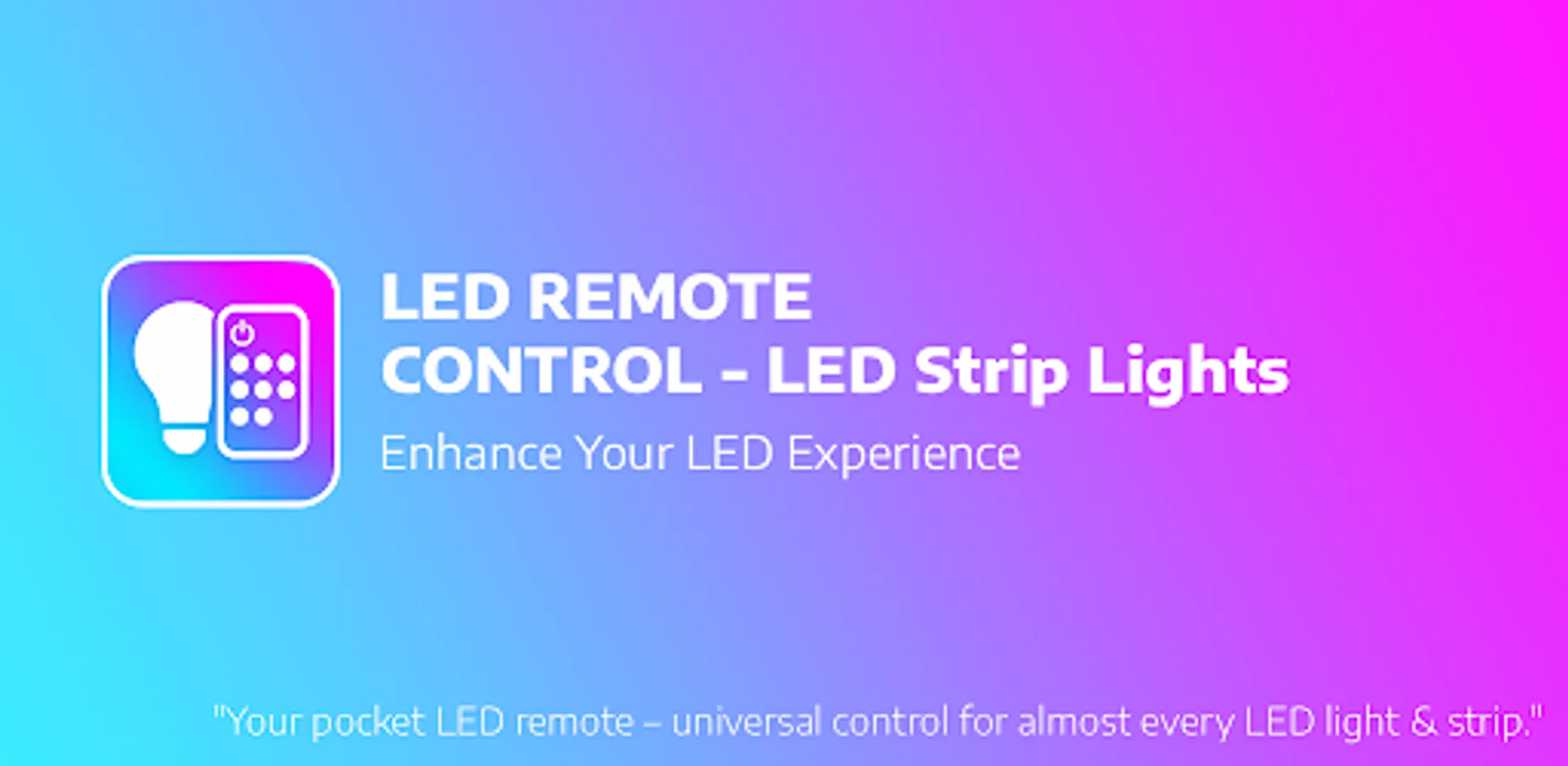 LED REMOTE
CONTROL - LED Strip Lights

Enhance Your LED Experience

"Your pocket LED remote – universal control for almost every LED light & strip."